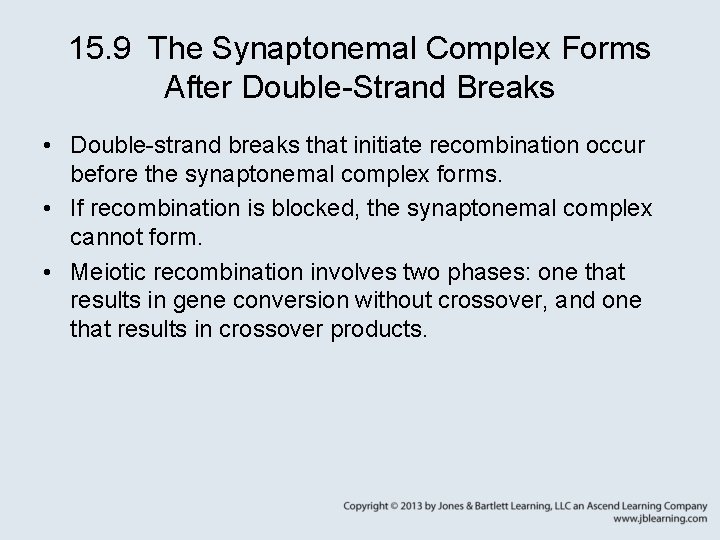 15.9 The Synaptonemal Complex Forms After Double-Strand Breaks

• Double-strand breaks that initiate recombination occur before the synaptonemal complex forms.

• If recombination is blocked, the synaptonemal complex cannot form.

• Meiotic recombination involves two phases: one that results in gene conversion without crossover, and one that results in crossover products.

Copyright © 2013 by Jones & Bartlett Learning, LLC an Ascend Learning Company
www.jblearning.com